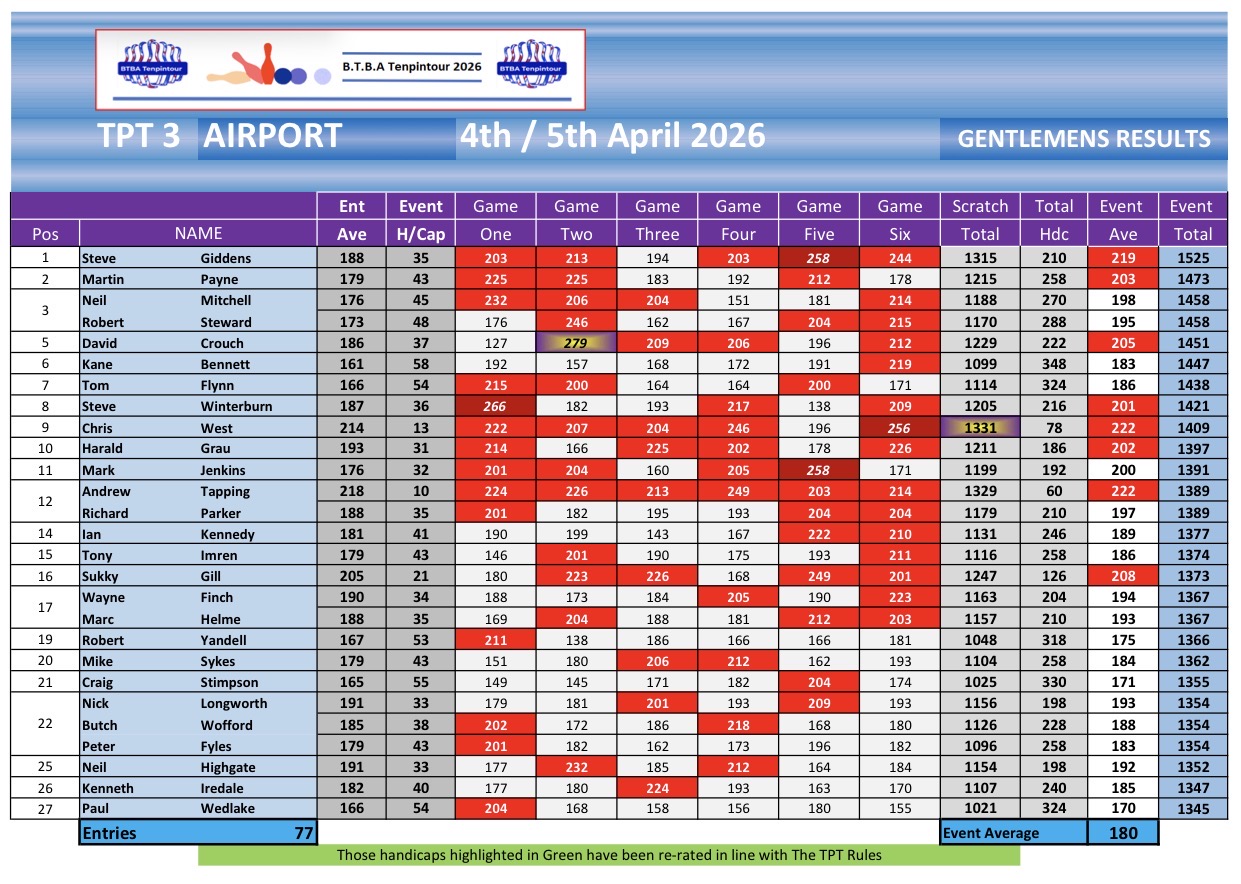 BTBA Tenpintour B.T.B.A Tenpintour 2026 BTBA Tenpintour

TPT 3 AIRPORT 4th / 5th April 2026 GENTLEMENS RESULTS

| Pos | NAME | | Ent Ave | Event H/Cap | Game One | Game Two | Game Three | Game Four | Game Five | Game Six | Scratch Total | Total Hdc | Event Ave | Event Total |
|---|---|---|---|---|---|---|---|---|---|---|---|---|---|---|
| 1 | Steve | Giddens | 188 | 35 | 203 | 213 | 194 | 203 | 258 | 244 | 1315 | 210 | 219 | 1525 |
| 2 | Martin | Payne | 179 | 43 | 225 | 225 | 183 | 192 | 212 | 178 | 1215 | 258 | 203 | 1473 |
| 3 | Neil | Mitchell | 176 | 45 | 232 | 206 | 204 | 151 | 181 | 214 | 1188 | 270 | 198 | 1458 |
| | Robert | Steward | 173 | 48 | 176 | 246 | 162 | 167 | 204 | 215 | 1170 | 288 | 195 | 1458 |
| 5 | David | Crouch | 186 | 37 | 127 | 279 | 209 | 206 | 196 | 212 | 1229 | 222 | 205 | 1451 |
| 6 | Kane | Bennett | 161 | 58 | 192 | 157 | 168 | 172 | 191 | 219 | 1099 | 348 | 183 | 1447 |
| 7 | Tom | Flynn | 166 | 54 | 215 | 200 | 164 | 164 | 200 | 171 | 1114 | 324 | 186 | 1438 |
| 8 | Steve | Winterburn | 187 | 36 | 266 | 182 | 193 | 217 | 138 | 209 | 1205 | 216 | 201 | 1421 |
| 9 | Chris | West | 214 | 13 | 222 | 207 | 204 | 246 | 196 | 256 | 1331 | 78 | 222 | 1409 |
| 10 | Harald | Grau | 193 | 31 | 214 | 166 | 225 | 202 | 178 | 226 | 1211 | 186 | 202 | 1397 |
| 11 | Mark | Jenkins | 176 | 32 | 201 | 204 | 160 | 205 | 258 | 171 | 1199 | 192 | 200 | 1391 |
| 12 | Andrew | Tapping | 218 | 10 | 224 | 226 | 213 | 249 | 203 | 214 | 1329 | 60 | 222 | 1389 |
| | Richard | Parker | 188 | 35 | 201 | 182 | 195 | 193 | 204 | 204 | 1179 | 210 | 197 | 1389 |
| 14 | Ian | Kennedy | 181 | 41 | 190 | 199 | 143 | 167 | 222 | 210 | 1131 | 246 | 189 | 1377 |
| 15 | Tony | Imren | 179 | 43 | 146 | 201 | 190 | 175 | 193 | 211 | 1116 | 258 | 186 | 1374 |
| 16 | Sukky | Gill | 205 | 21 | 180 | 223 | 226 | 168 | 249 | 201 | 1247 | 126 | 208 | 1373 |
| 17 | Wayne | Finch | 190 | 34 | 188 | 173 | 184 | 205 | 190 | 223 | 1163 | 204 | 194 | 1367 |
| | Marc | Helme | 188 | 35 | 169 | 204 | 188 | 181 | 212 | 203 | 1157 | 210 | 193 | 1367 |
| 19 | Robert | Yandell | 167 | 53 | 211 | 138 | 186 | 166 | 166 | 181 | 1048 | 318 | 175 | 1366 |
| 20 | Mike | Sykes | 179 | 43 | 151 | 180 | 206 | 212 | 162 | 193 | 1104 | 258 | 184 | 1362 |
| 21 | Craig | Stimpson | 165 | 55 | 149 | 145 | 171 | 182 | 204 | 174 | 1025 | 330 | 171 | 1355 |
| 22 | Nick | Longworth | 191 | 33 | 179 | 181 | 201 | 193 | 209 | 193 | 1156 | 198 | 193 | 1354 |
| | Butch | Wofford | 185 | 38 | 202 | 172 | 186 | 218 | 168 | 180 | 1126 | 228 | 188 | 1354 |
| | Peter | Fyles | 179 | 43 | 201 | 182 | 162 | 173 | 196 | 182 | 1096 | 258 | 183 | 1354 |
| 25 | Neil | Highgate | 191 | 33 | 177 | 232 | 185 | 212 | 164 | 184 | 1154 | 198 | 192 | 1352 |
| 26 | Kenneth | Iredale | 182 | 40 | 177 | 180 | 224 | 193 | 163 | 170 | 1107 | 240 | 185 | 1347 |
| 27 | Paul | Wedlake | 166 | 54 | 204 | 168 | 158 | 156 | 180 | 155 | 1021 | 324 | 170 | 1345 |

Entries 77 Event Average 180

Those handicaps highlighted in Green have been re-rated in line with The TPT Rules